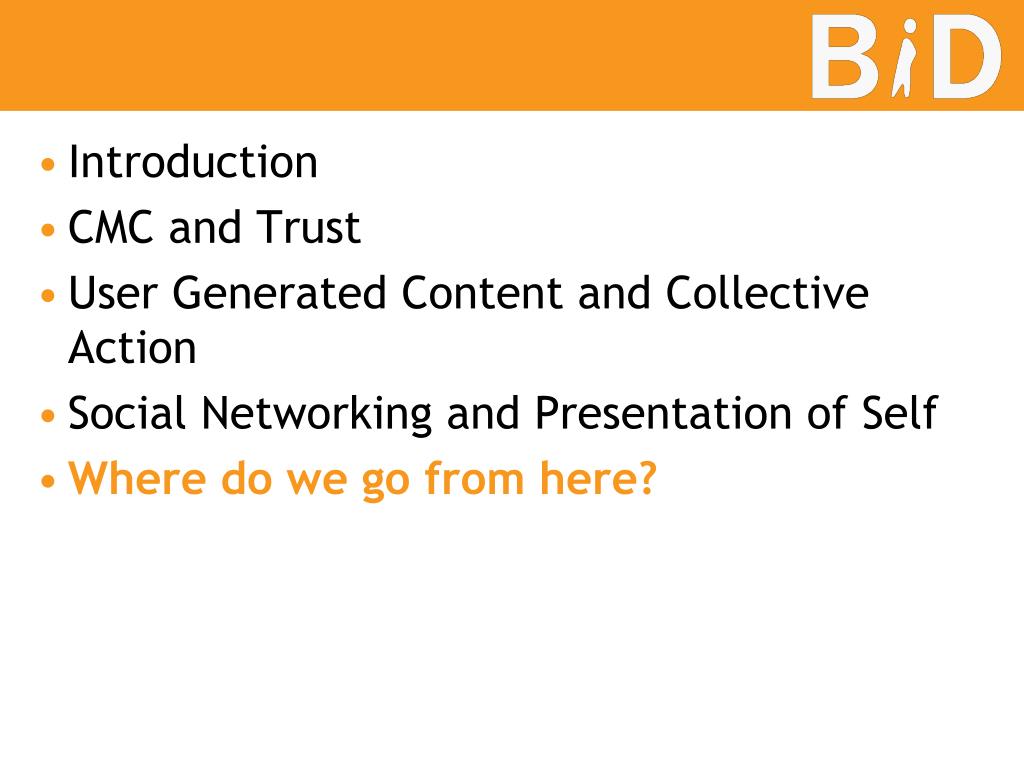 BiD

• Introduction
• CMC and Trust
• User Generated Content and Collective Action
• Social Networking and Presentation of Self
• Where do we go from here?